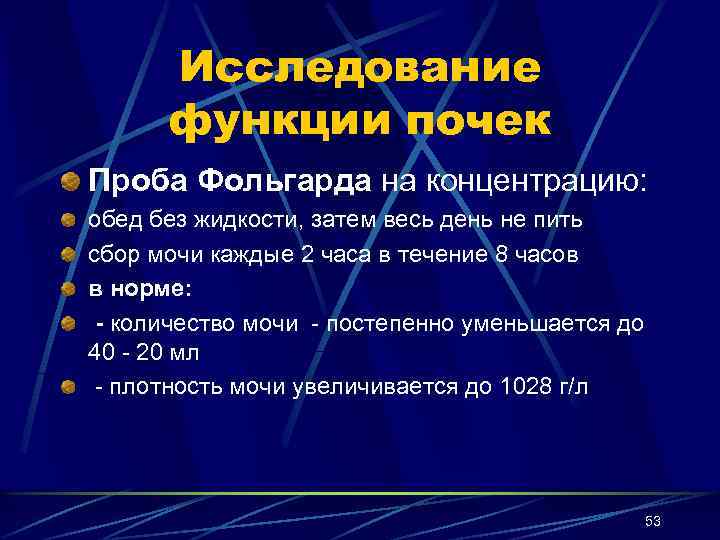 Исследование функции почек

Проба Фольгарда на концентрацию:

обед без жидкости, затем весь день не пить

сбор мочи каждые 2 часа в течение 8 часов

в норме:

- количество мочи - постепенно уменьшается до 40 - 20 мл

- плотность мочи увеличивается до 1028 г/л

53